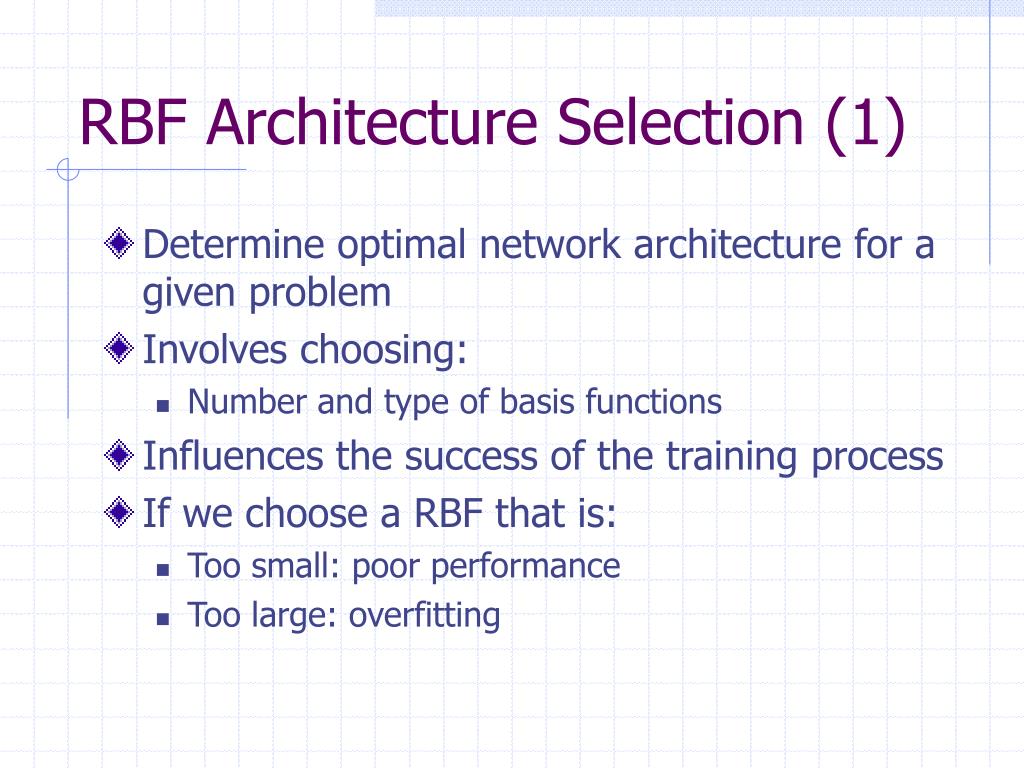 RBF Architecture Selection (1)

Determine optimal network architecture for a given problem

Involves choosing:

Number and type of basis functions

Influences the success of the training process

If we choose a RBF that is:

Too small: poor performance

Too large: overfitting